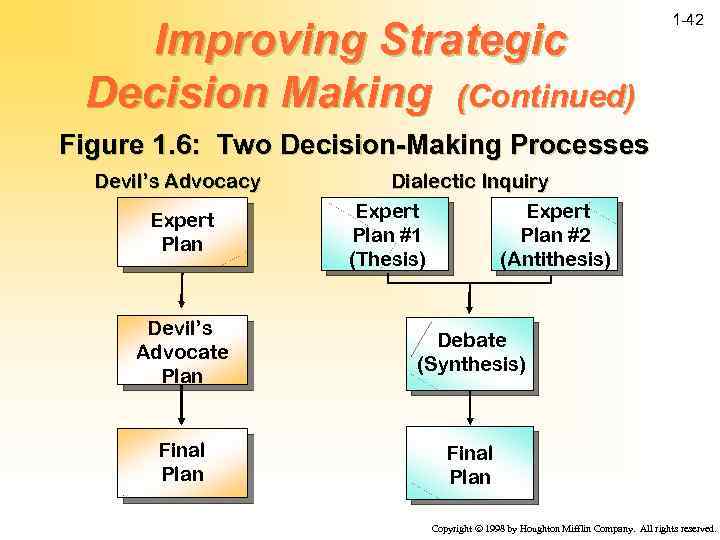 1-42

Improving Strategic Decision Making (Continued)

Figure 1.6: Two Decision-Making Processes

Devil's Advocacy

Expert Plan

Devil's Advocate Plan

Final Plan

Dialectic Inquiry

Expert Plan #1 (Thesis)

Expert Plan #2 (Antithesis)

Debate (Synthesis)

Final Plan

Copyright © 1998 by Houghton Mifflin Company. All rights reserved.